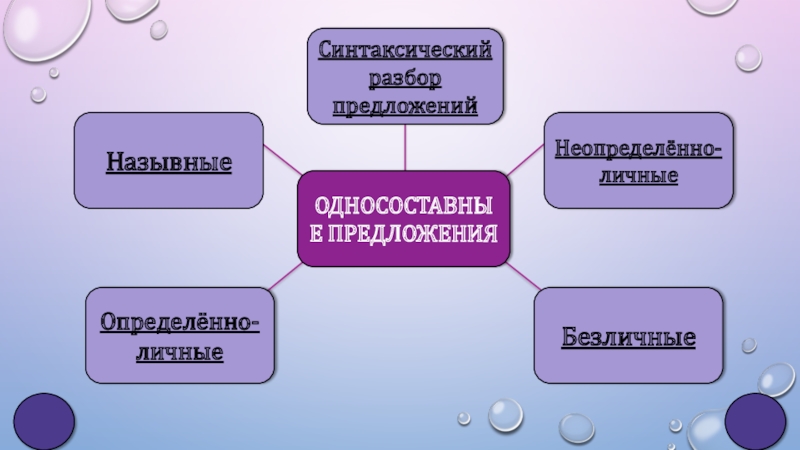 Синтаксический разбор предложений

Назывные

Неопределённо-личные

ОДНОСОСТАВНЫ Е ПРЕДЛОЖЕНИЯ

Определённо-личные

Безличные